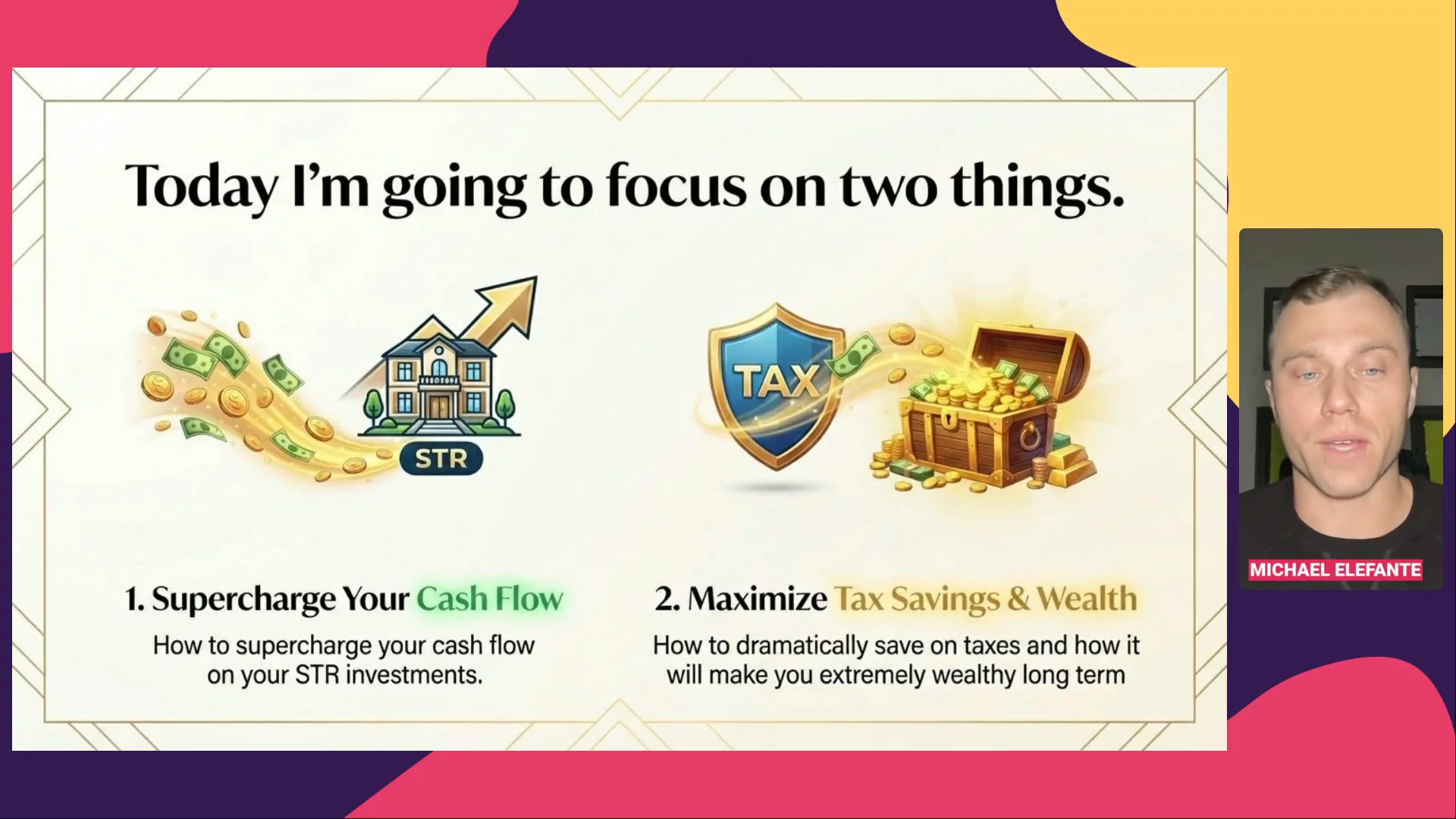 Today I'm going to focus on two things.

STR

TAX

1. Supercharge Your Cash Flow

How to supercharge your cash flow on your STR investments.

2. Maximize Tax Savings & Wealth

How to dramatically save on taxes and how it will make you extremely wealthy long term

MICHAEL ELEFANTE